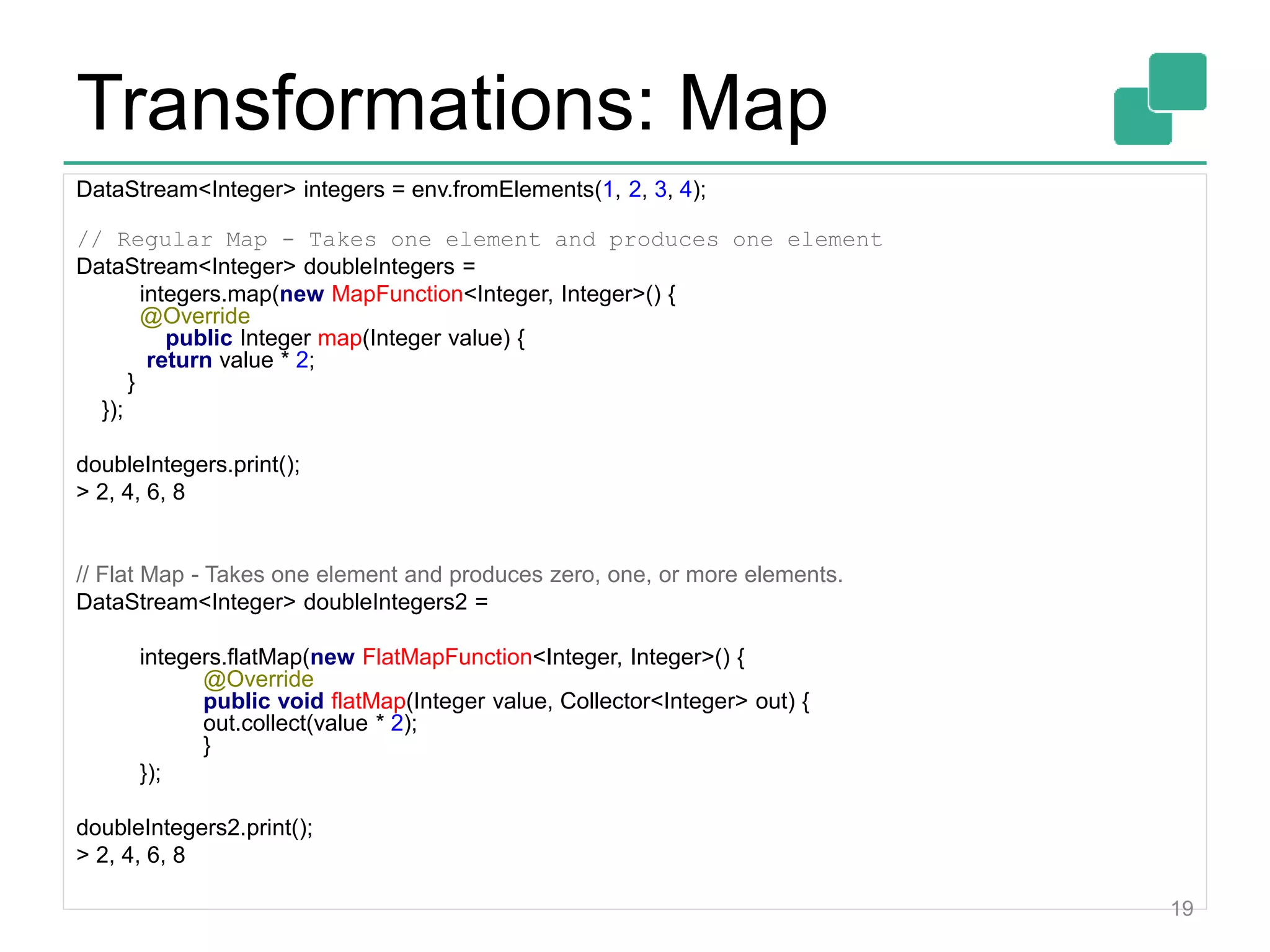 Transformations: Map

DataStream<Integer> integers = env.fromElements(1, 2, 3, 4);

// Regular Map - Takes one element and produces one element
DataStream<Integer> doubleIntegers =
integers.map(new MapFunction<Integer, Integer>() {
@Override
public Integer map(Integer value) {
return value * 2;
}
});

doubleIntegers.print();
> 2, 4, 6, 8

// Flat Map - Takes one element and produces zero, one, or more elements.
DataStream<Integer> doubleIntegers2 =

integers.flatMap(new FlatMapFunction<Integer, Integer>() {
@Override
public void flatMap(Integer value, Collector<Integer> out) {
out.collect(value * 2);
}
});

doubleIntegers2.print();
> 2, 4, 6, 8

19